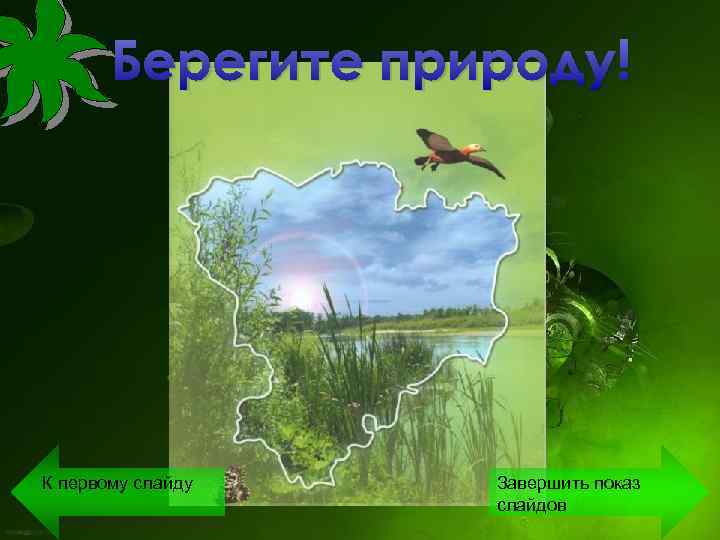 Берегите природу!

К первому слайду

Завершить показ слайдов